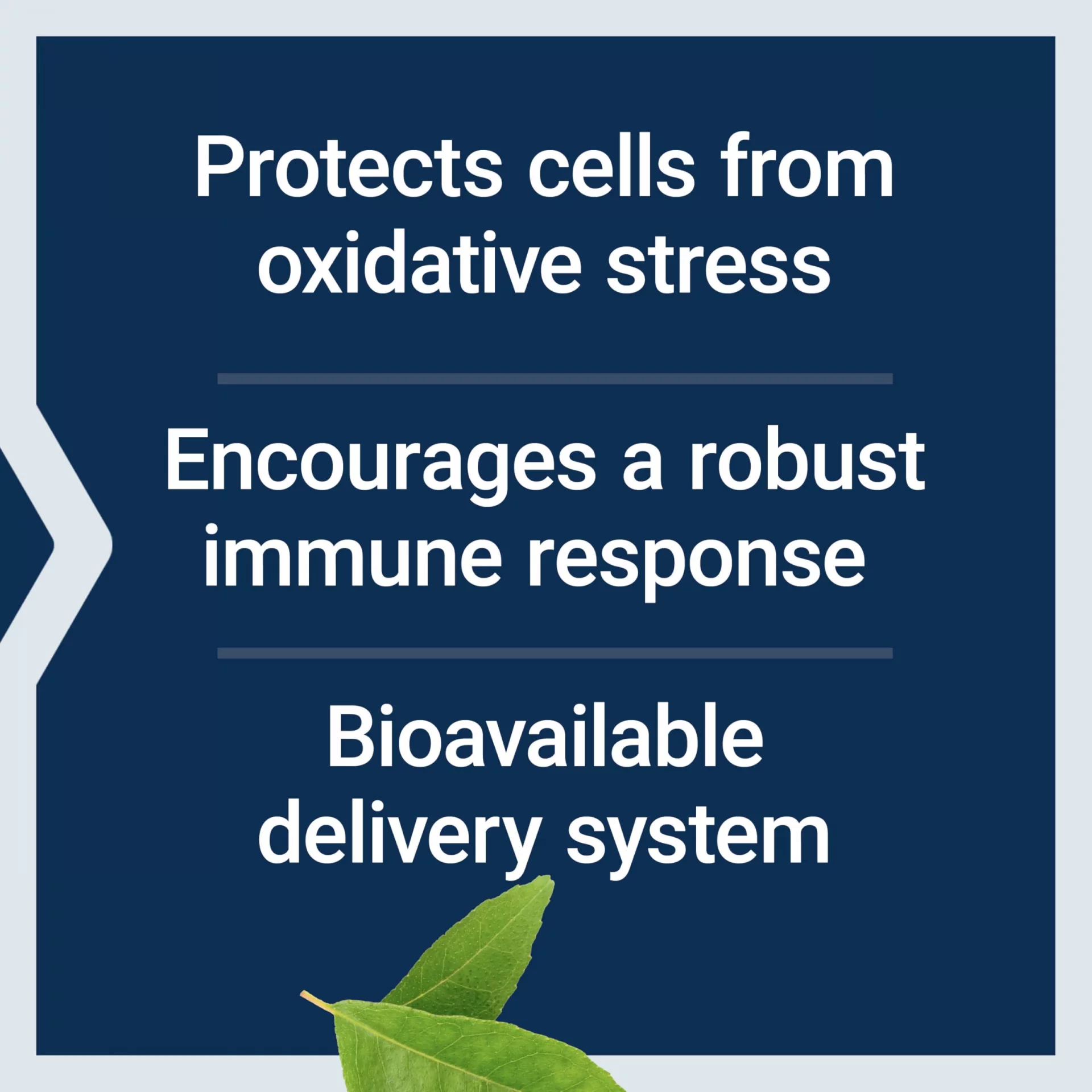 Protects cells from oxidative stress

Encourages a robust immune response

Bioavailable delivery system